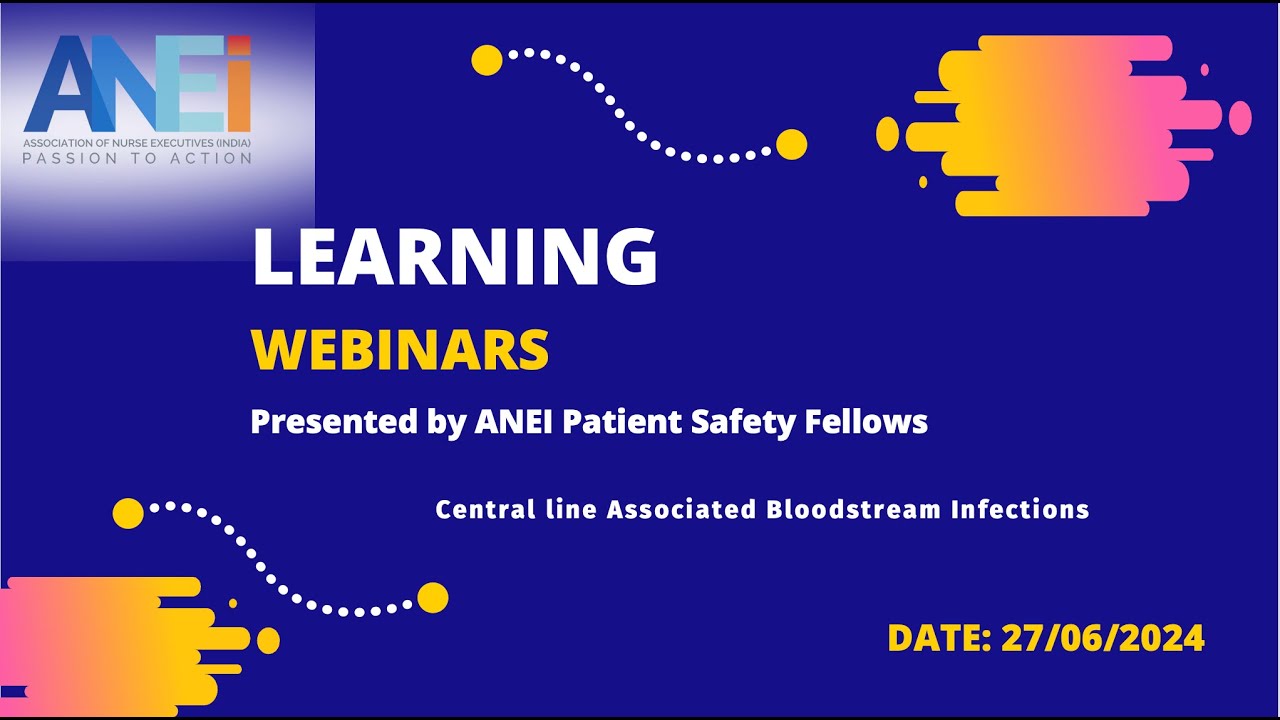 ANEi
ASSOCIATION OF NURSE EXECUTIVES (INDIA)
PASSION TO ACTION

LEARNING

WEBINARS

Presented by ANEI Patient Safety Fellows

Central line Associated Bloodstream Infections

DATE: 27/06/2024